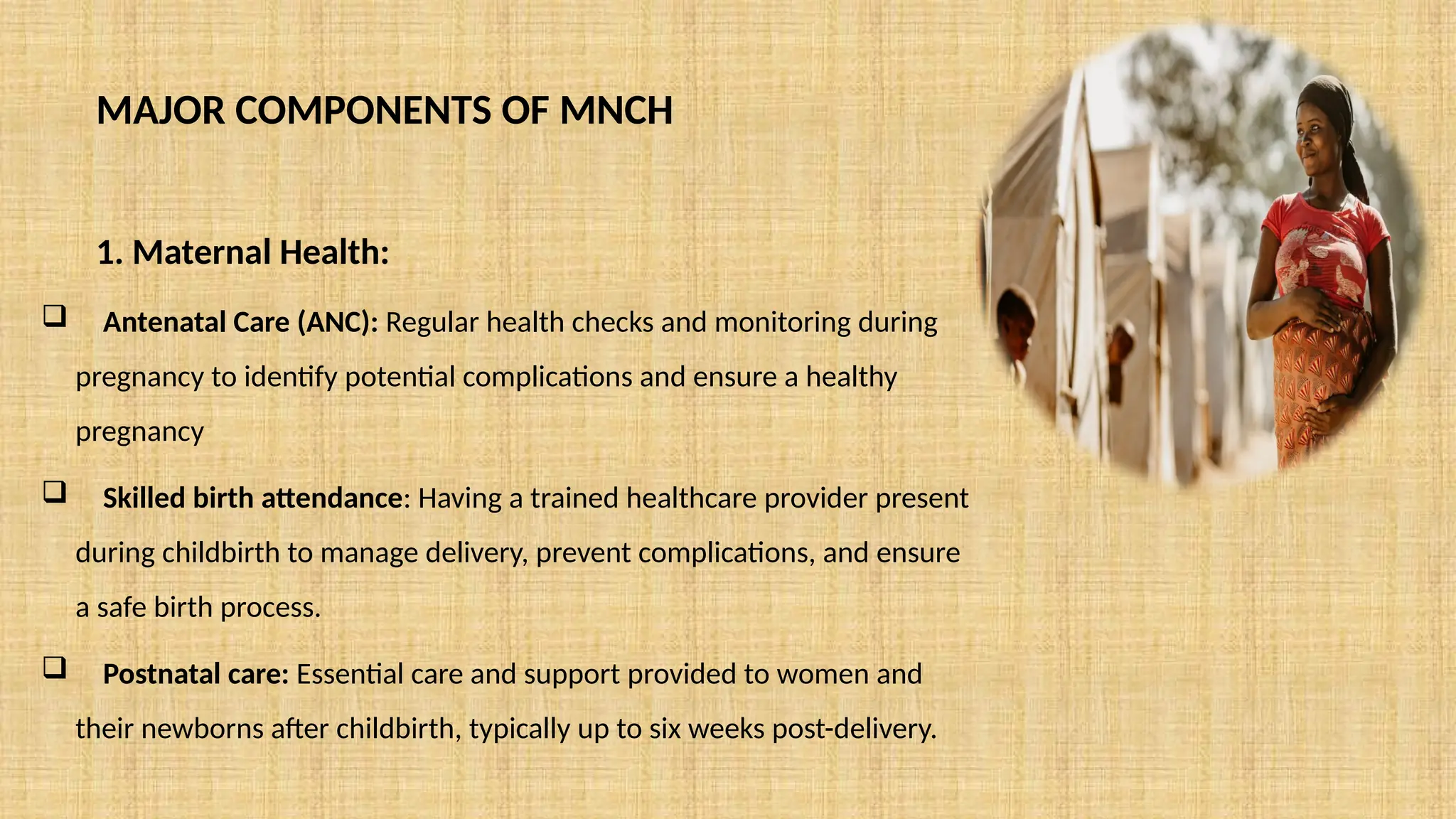 MAJOR COMPONENTS OF MNCH

1. Maternal Health:

❑ Antenatal Care (ANC): Regular health checks and monitoring during pregnancy to identify potential complications and ensure a healthy pregnancy

❑ Skilled birth attendance: Having a trained healthcare provider present during childbirth to manage delivery, prevent complications, and ensure a safe birth process.

❑ Postnatal care: Essential care and support provided to women and their newborns after childbirth, typically up to six weeks post-delivery.